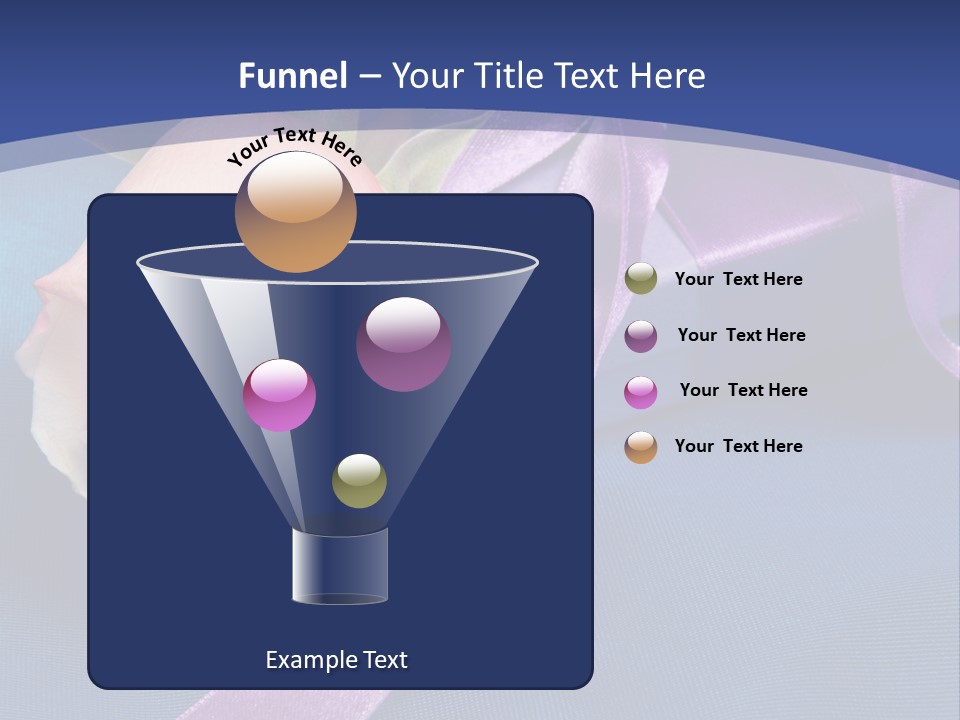 Funnel – Your Title Text Here

Your Text Here

Your  Text Here

Your  Text Here

Your  Text Here

Your  Text Here

Example Text